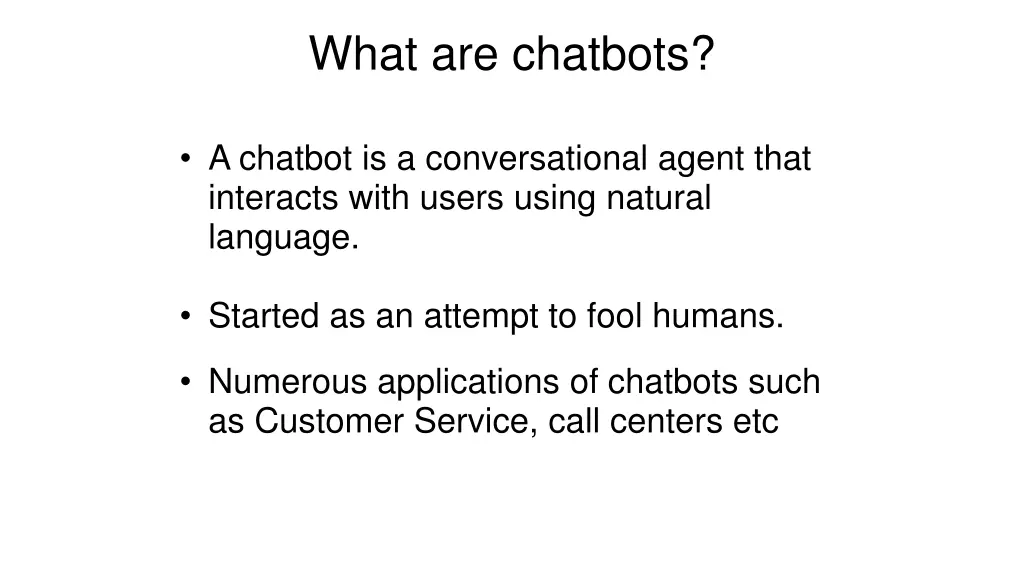 What are chatbots?

• A chatbot is a conversational agent that interacts with users using natural language.

• Started as an attempt to fool humans.

• Numerous applications of chatbots such as Customer Service, call centers etc